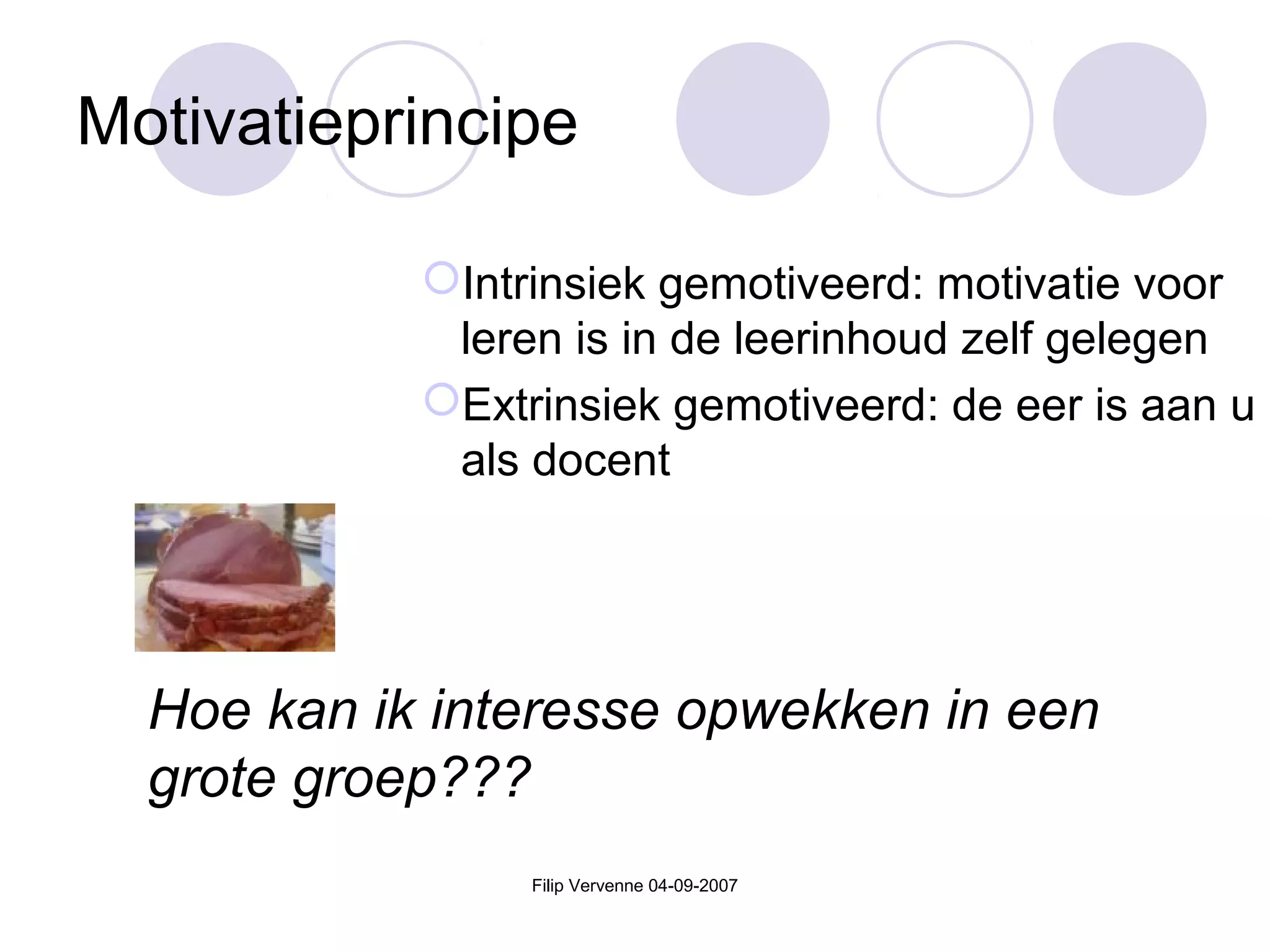 Motivatieprincipe

Intrinsiek gemotiveerd: motivatie voor leren is in de leerinhoud zelf gelegen

Extrinsiek gemotiveerd: de eer is aan u als docent

Hoe kan ik interesse opwekken in een grote groep???

Filip Vervenne 04-09-2007